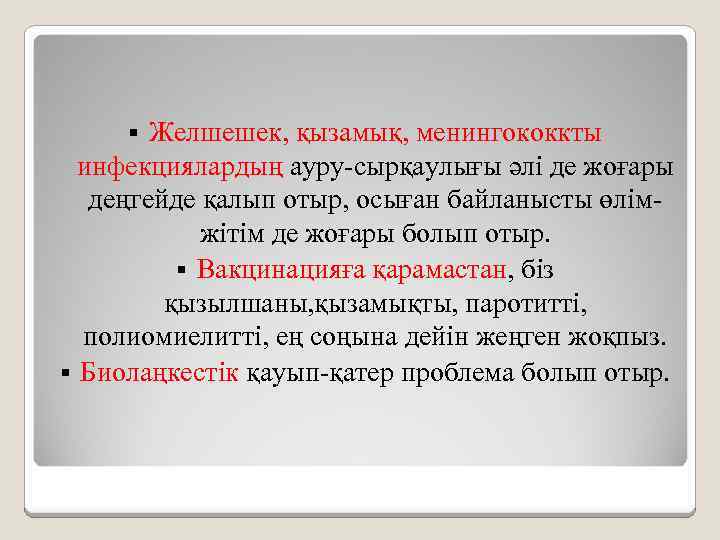 ▪ Желшешек, қызамық, менингококкты инфекциялардың ауру-сырқаулығы әлі де жоғары деңгейде қалып отыр, осыған байланысты өлім-жітім де жоғары болып отыр.

▪ Вакцинацияға қарамастан, біз қызылшаны,қызамықты, паротитті, полиомиелитті, ең соңына дейін жеңген жоқпыз.

▪ Биолаңкестік қауып-қатер проблема болып отыр.